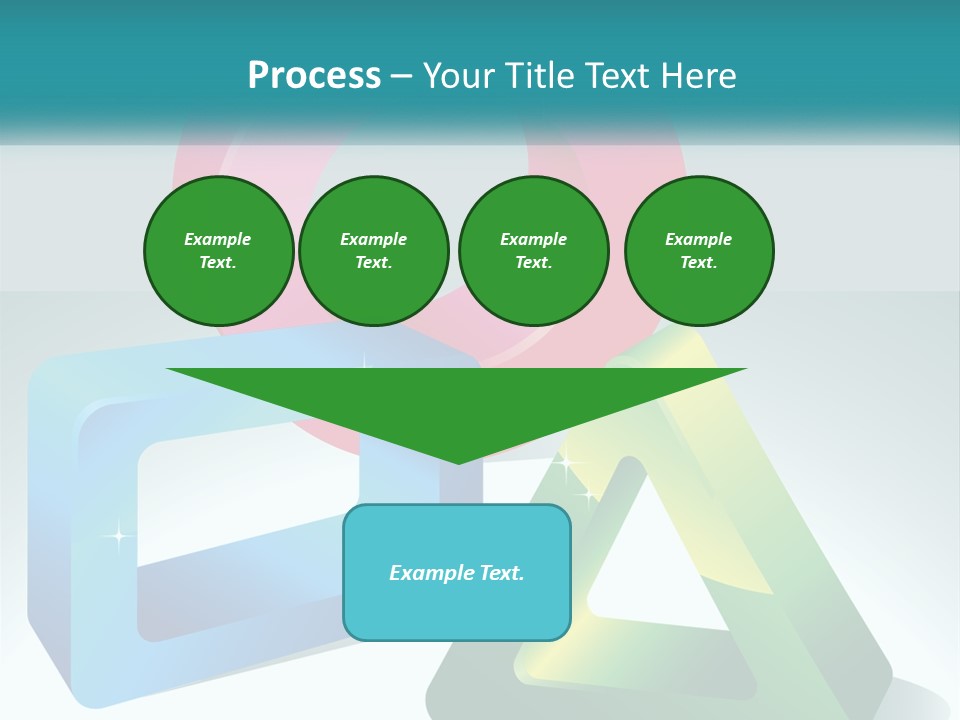 Process – Your Title Text Here

Example Text.

Example Text.

Example Text.

Example Text.

Example Text.